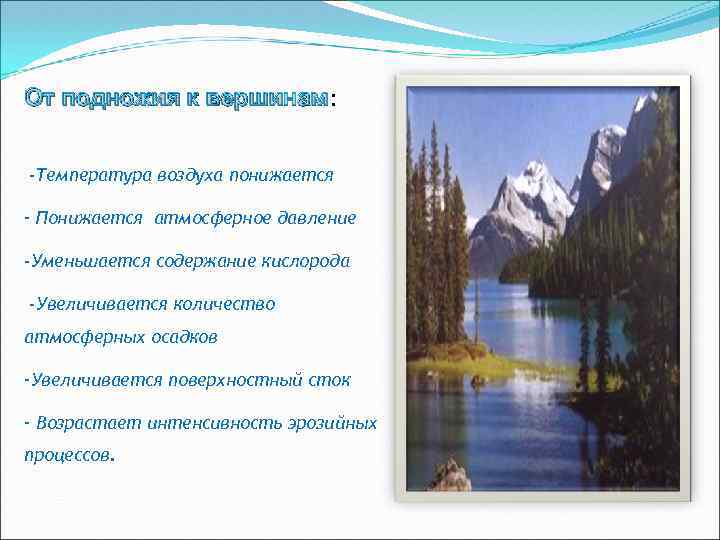 От подножия к вершинам:

-Температура воздуха понижается

- Понижается атмосферное давление

-Уменьшается содержание кислорода

-Увеличивается количество атмосферных осадков

-Увеличивается поверхностный сток

- Возрастает интенсивность эрозийных процессов.